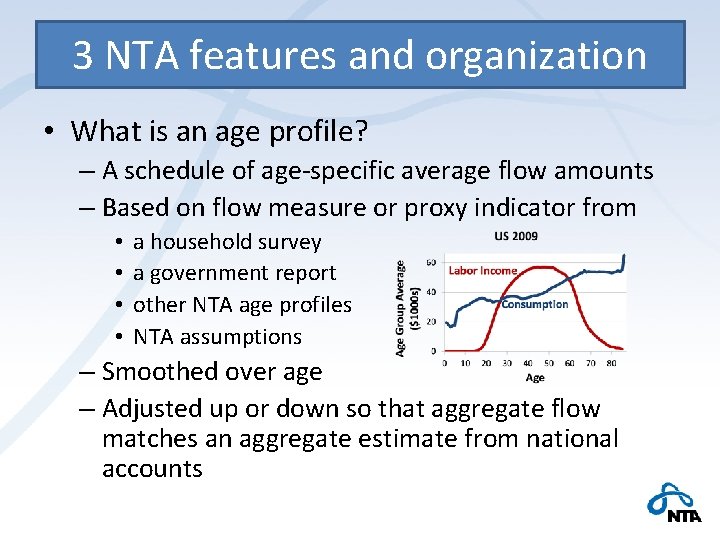 3 NTA features and organization

• What is an age profile?
– A schedule of age-specific average flow amounts
– Based on flow measure or proxy indicator from
• a household survey
• a government report
• other NTA age profiles
• NTA assumptions
– Smoothed over age
– Adjusted up or down so that aggregate flow matches an aggregate estimate from national accounts

US 2009
Age Group Average ($1000s)
60
40
20
0
Labor Income
Consumption
0 10 20 30 40 50 60 70 80
Age

NTA